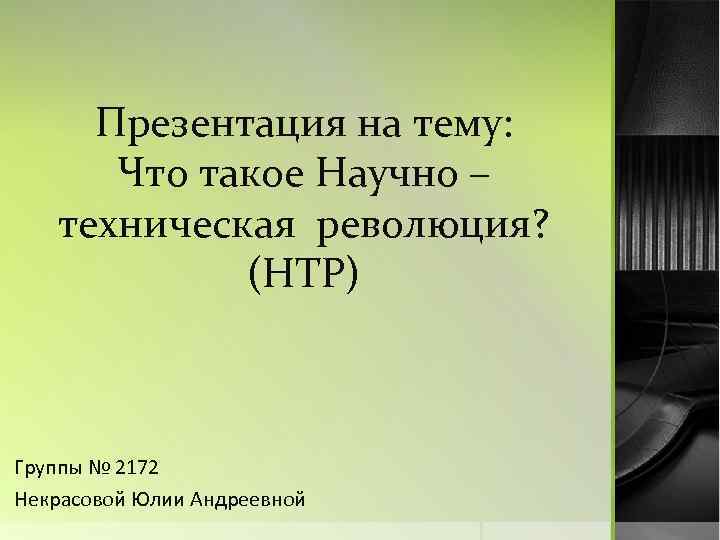 Презентация на тему:
Что такое Научно – техническая революция?
(НТР)

Группы № 2172
Некрасовой Юлии Андреевной